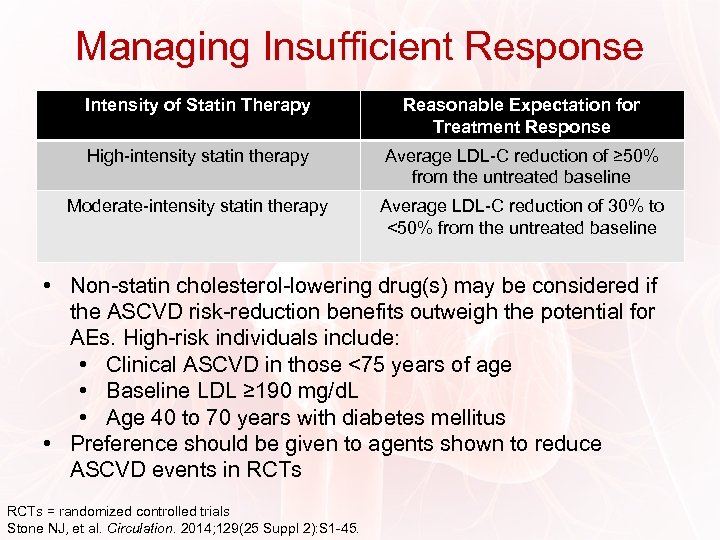 Managing Insufficient Response

| Intensity of Statin Therapy | Reasonable Expectation for Treatment Response |
|---|---|
| High-intensity statin therapy | Average LDL-C reduction of ≥50% from the untreated baseline |
| Moderate-intensity statin therapy | Average LDL-C reduction of 30% to <50% from the untreated baseline |

• Non-statin cholesterol-lowering drug(s) may be considered if the ASCVD risk-reduction benefits outweigh the potential for AEs. High-risk individuals include:
• Clinical ASCVD in those <75 years of age
• Baseline LDL ≥190 mg/dL
• Age 40 to 70 years with diabetes mellitus
• Preference should be given to agents shown to reduce ASCVD events in RCTs

RCTs = randomized controlled trials
Stone NJ, et al. Circulation. 2014;129(25 Suppl 2):S1-45.